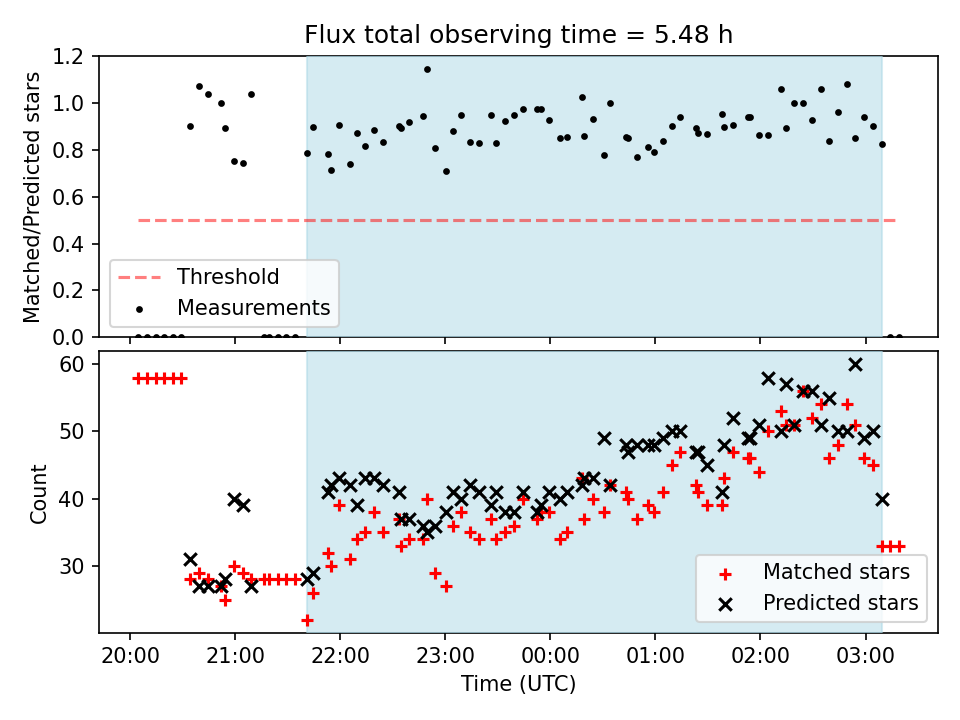 Flux total observing time = 5.48 h

Matched/Predicted stars

1.2
1.0
0.8
0.6
0.4
0.2
0.0

Threshold
Measurements

Count

60
50
40
30

Matched stars
Predicted stars

20:00
21:00
22:00
23:00
00:00
01:00
02:00
03:00

Time (UTC)